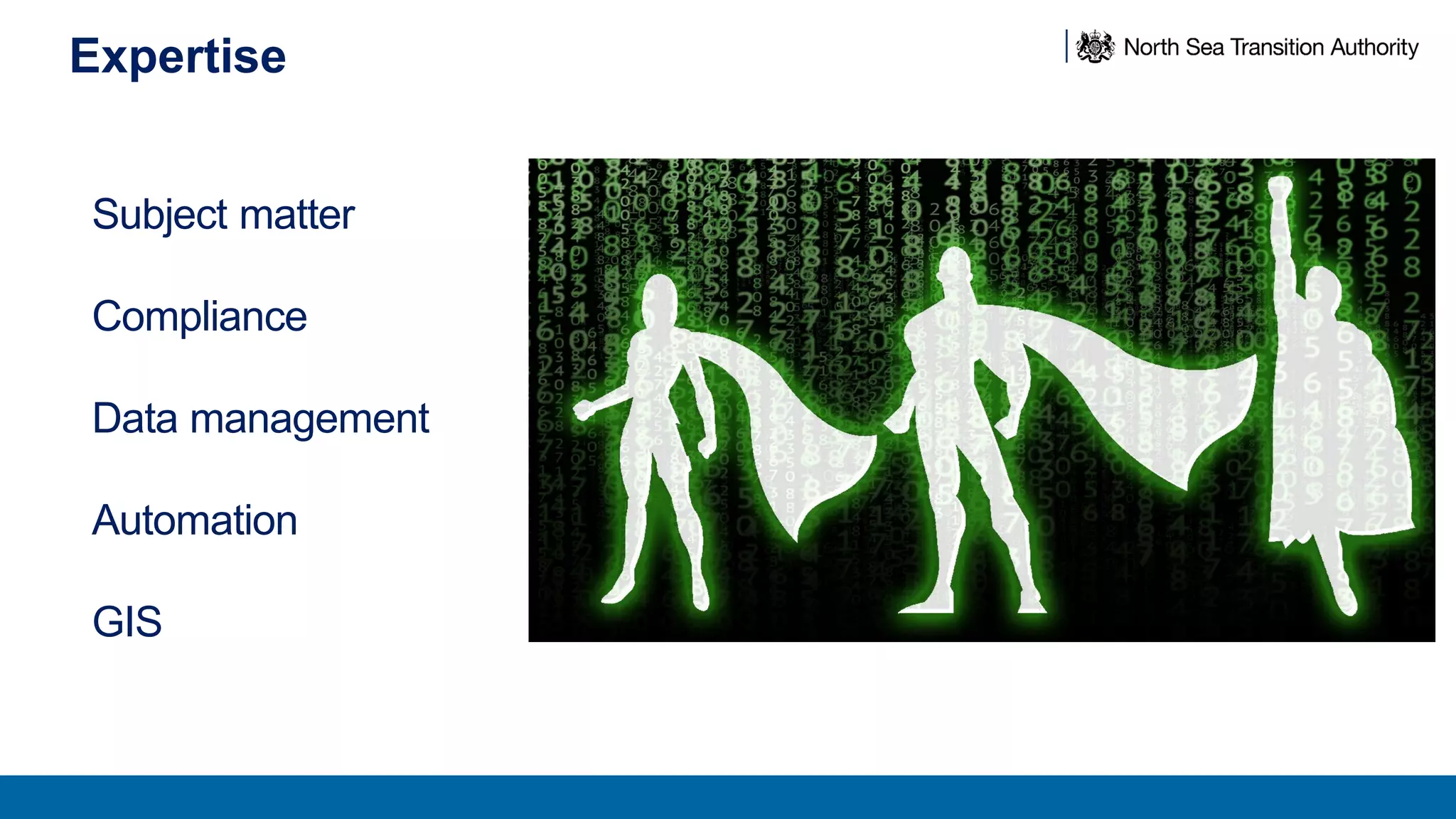 Expertise

North Sea Transition Authority

Subject matter

Compliance

Data management

Automation

GIS